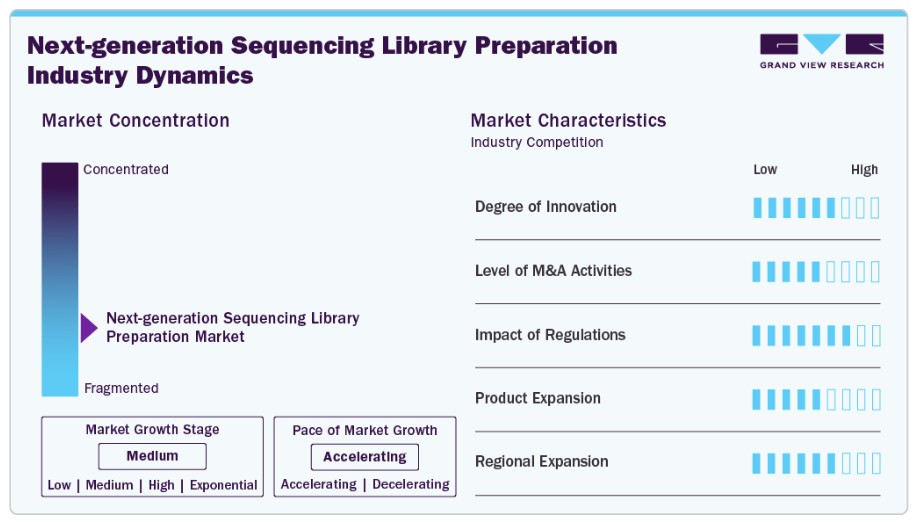 Next-generation Sequencing Library Preparation Industry Dynamics

GRAND VIEW RESEARCH

Market Concentration

Concentrated

Next-generation Sequencing Library Preparation Market

Fragmented

Market Growth Stage

Medium

Low | Medium | High | Exponential

Pace of Market Growth

Accelerating

Accelerating | Decelerating

Market Characteristics

Industry Competition

Low

High

Degree of Innovation

Level of M&A Activities

Impact of Regulations

Product Expansion

Regional Expansion